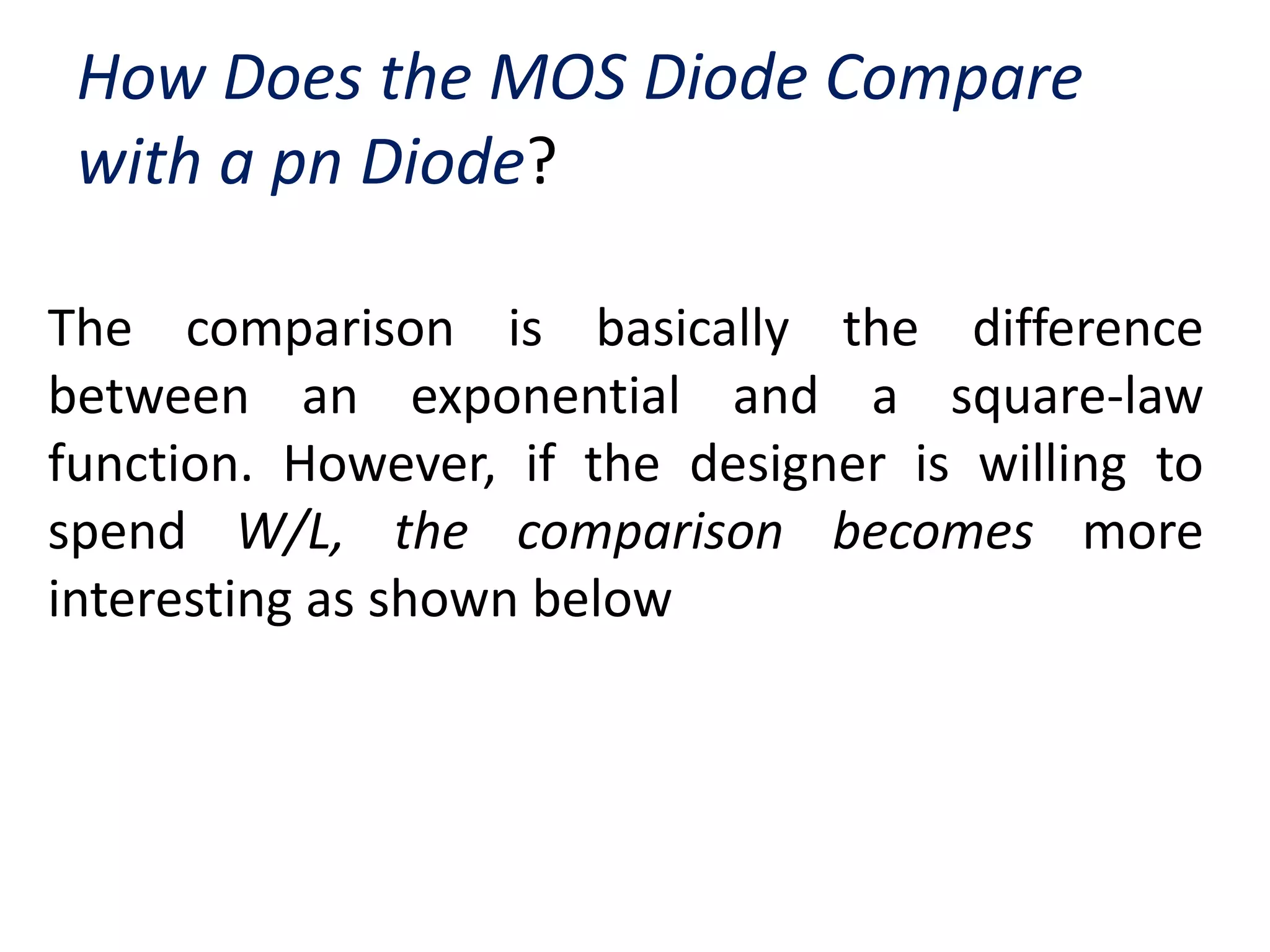 How Does the MOS Diode Compare with a pn Diode?

The comparison is basically the difference between an exponential and a square-law function. However, if the designer is willing to spend W/L, the comparison becomes more interesting as shown below